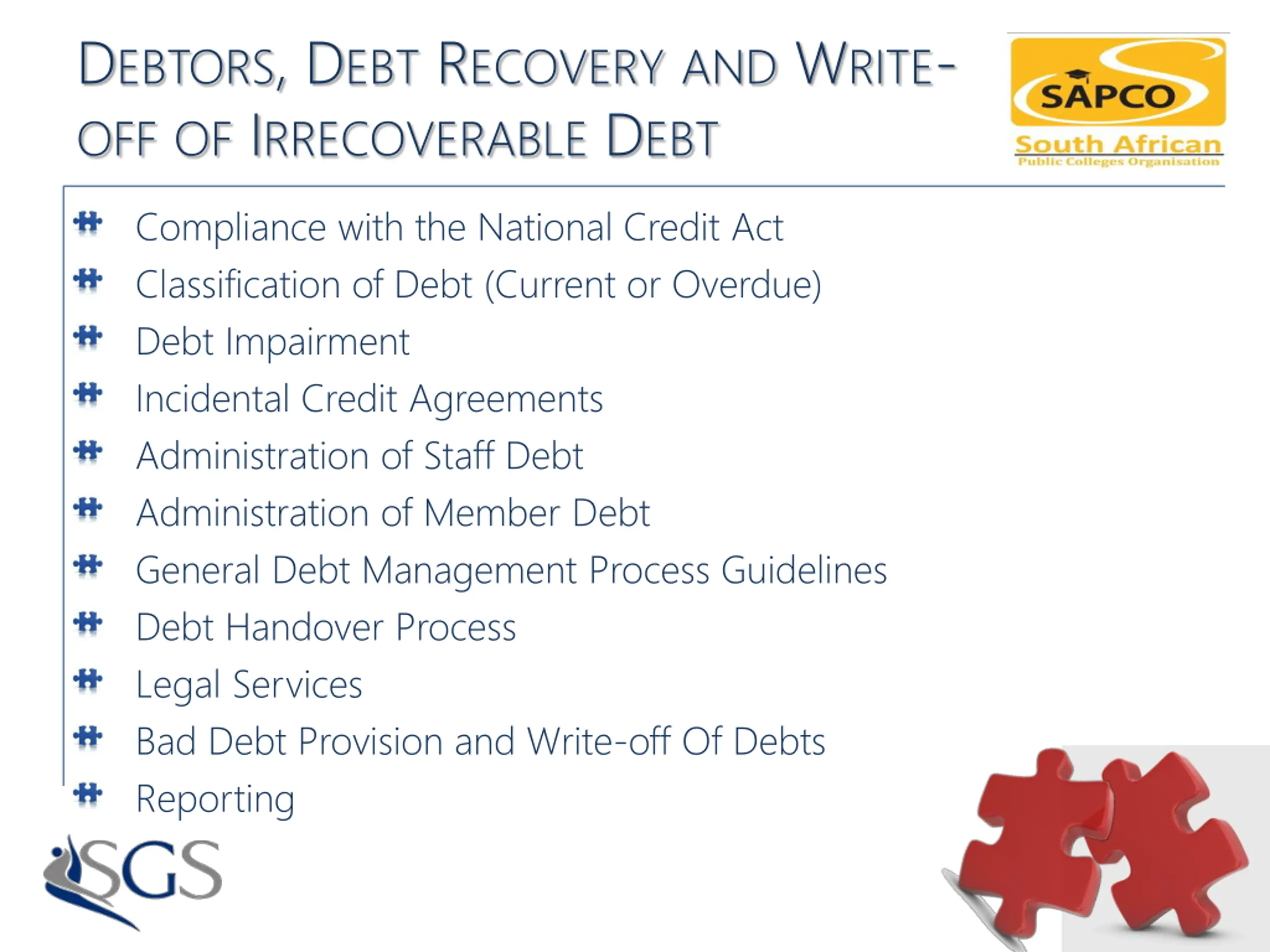 DEBTORS, DEBT RECOVERY AND WRITE-OFF OF IRRECOVERABLE DEBT

SAPCO
South African
Public Colleges Organisation

Compliance with the National Credit Act
Classification of Debt (Current or Overdue)
Debt Impairment
Incidental Credit Agreements
Administration of Staff Debt
Administration of Member Debt
General Debt Management Process Guidelines
Debt Handover Process
Legal Services
Bad Debt Provision and Write-off Of Debts
Reporting

SGS